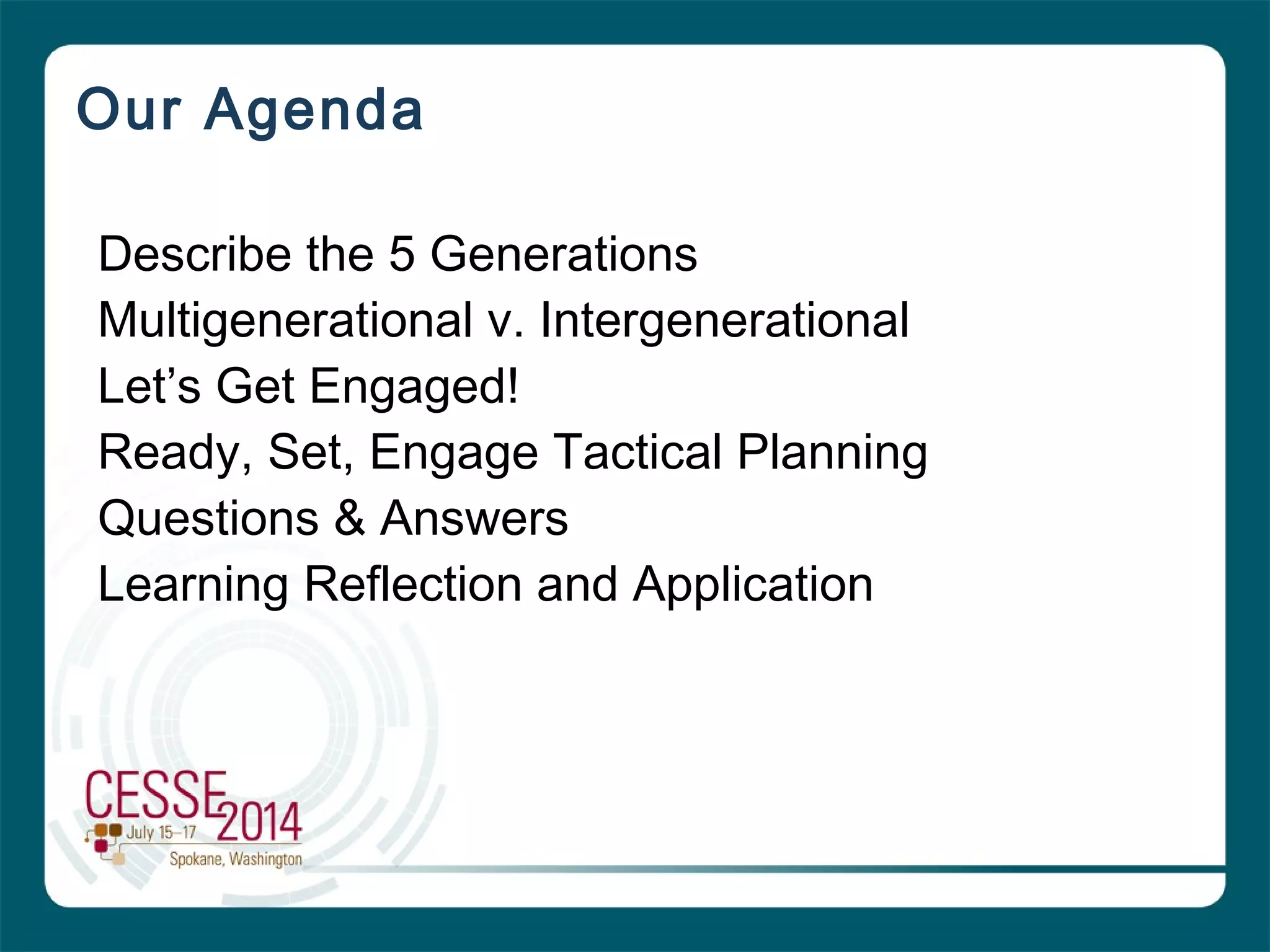 Our Agenda

Describe the 5 Generations
Multigenerational v. Intergenerational
Let’s Get Engaged!
Ready, Set, Engage Tactical Planning
Questions & Answers
Learning Reflection and Application

CESSE 2014
July 15–17
Spokane, Washington